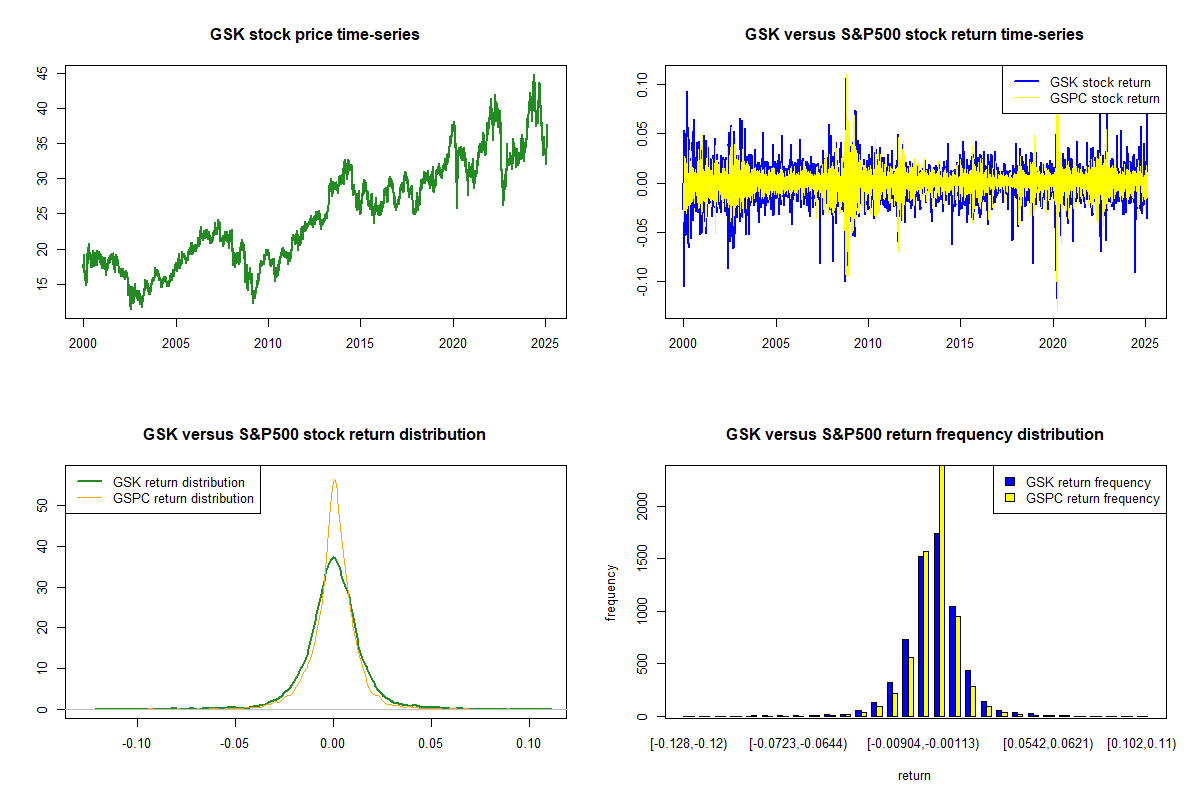 GSK stock price time-series

45
40
35
30
25
20
15

2000 2005 2010 2015 2020 2025

GSK versus S&P500 stock return time-series

GSK stock return
GSPC stock return

0.10
0.05
0.00
-0.05
-0.10

2000 2005 2010 2015 2020 2025

GSK versus S&P500 stock return distribution

GSK return distribution
GSPC return distribution

50
40
30
20
10
0

-0.10 -0.05 0.00 0.05 0.10

GSK versus S&P500 return frequency distribution

GSK return frequency
GSPC return frequency

frequency

2000
1500
1000
500
0

[-0.128,-0.12) [-0.0723,-0.0644) [-0.00904,-0.00113) [0.0542,0.0621) [0.102,0.11)

return